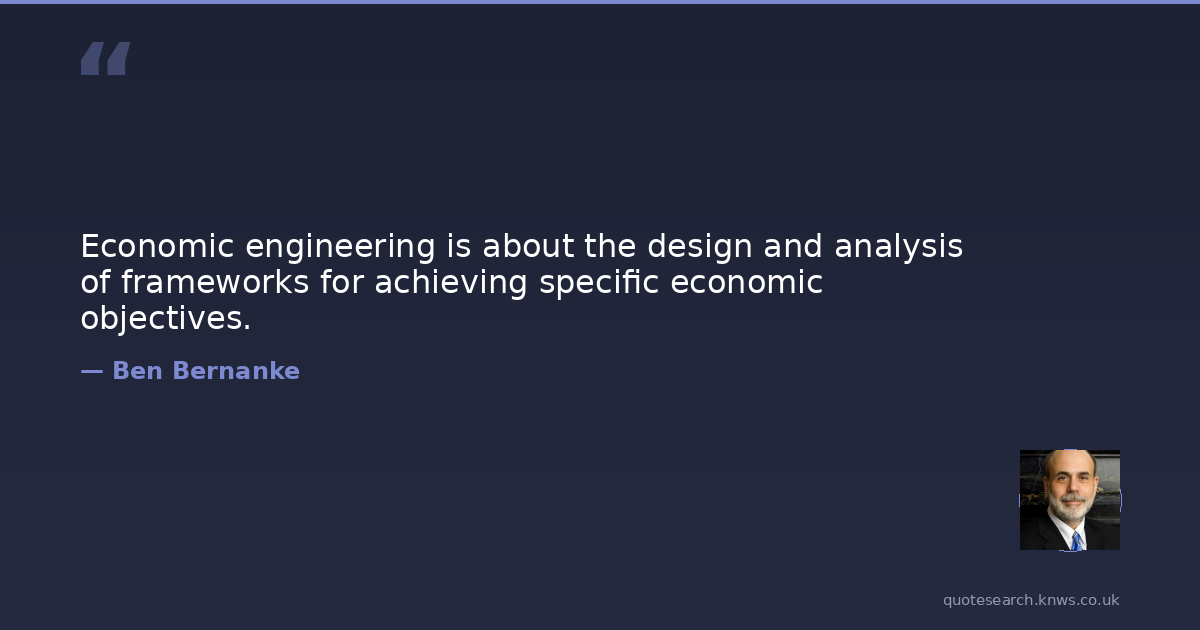 “

Economic engineering is about the design and analysis of frameworks for achieving specific economic objectives.

— Ben Bernanke

quotesearch.knws.co.uk